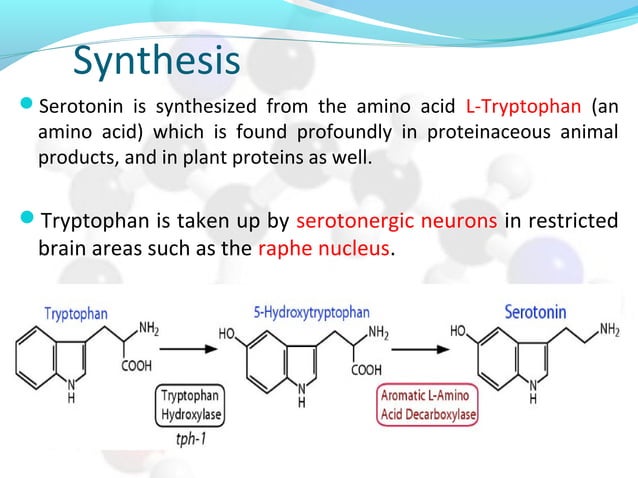 Synthesis

Serotonin is synthesized from the amino acid L-Tryptophan (an amino acid) which is found profoundly in proteinaceous animal products, and in plant proteins as well.

Tryptophan is taken up by serotonergic neurons in restricted brain areas such as the raphe nucleus.

Tryptophan
$NH_2$
COOH
N
H

Tryptophan Hydroxylase
tph-1

5-Hydroxytryptophan
HO
$NH_2$
COOH
N
H

Aromatic L-Amino Acid Decarboxylase

Serotonin
HO
$NH_2$
N
H